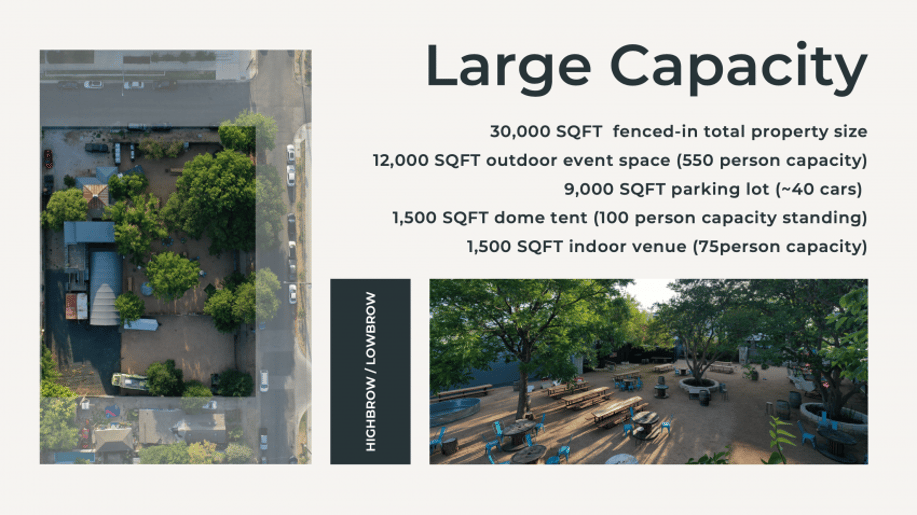 Large Capacity

30,000 SQFT fenced-in total property size
12,000 SQFT outdoor event space (550 person capacity)
9,000 SQFT parking lot (~40 cars)
1,500 SQFT dome tent (100 person capacity standing)
1,500 SQFT indoor venue (75person capacity)

HIGHBROW / LOWBROW